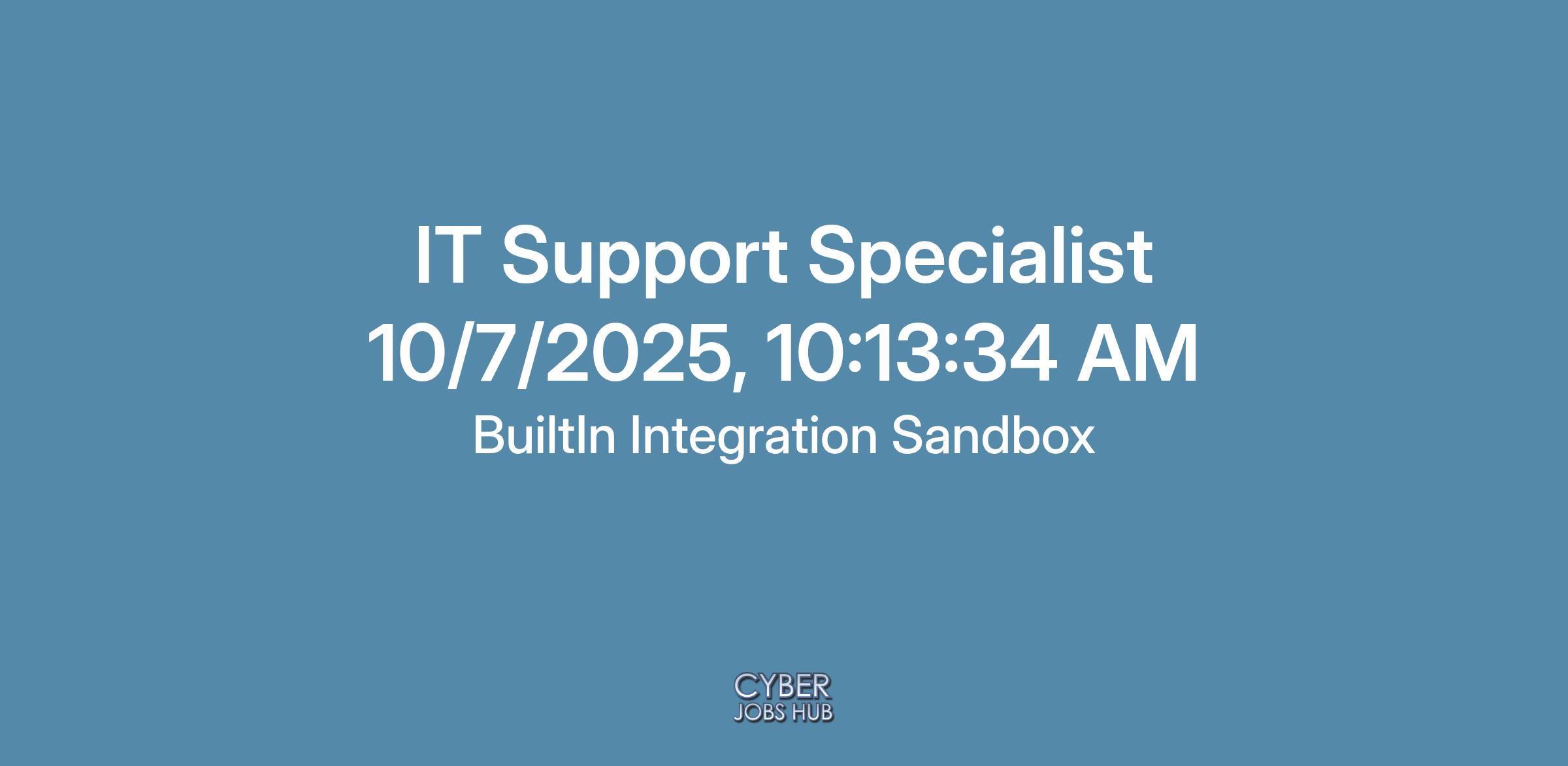 IT Support Specialist
10/7/2025, 10:13:34 AM
BuiltIn Integration Sandbox

CYBER
JOBS HUB